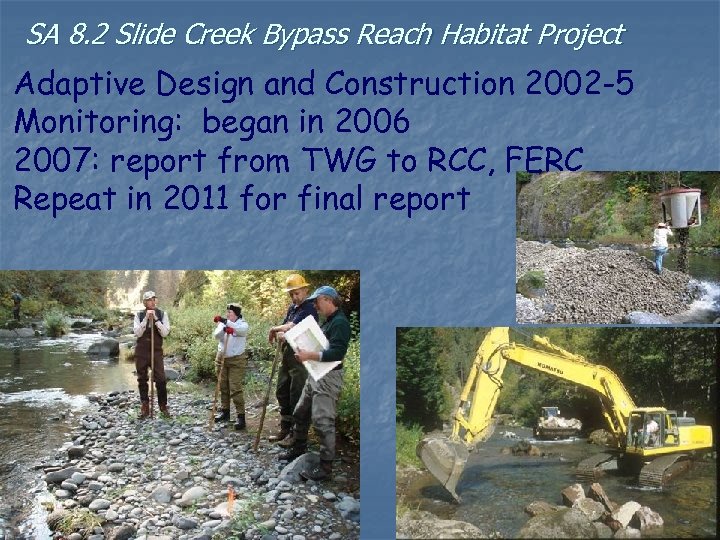 SA 8.2 Slide Creek Bypass Reach Habitat Project

Adaptive Design and Construction 2002-5
Monitoring: began in 2006
2007: report from TWG to RCC, FERC
Repeat in 2011 for final report

KOMATSU